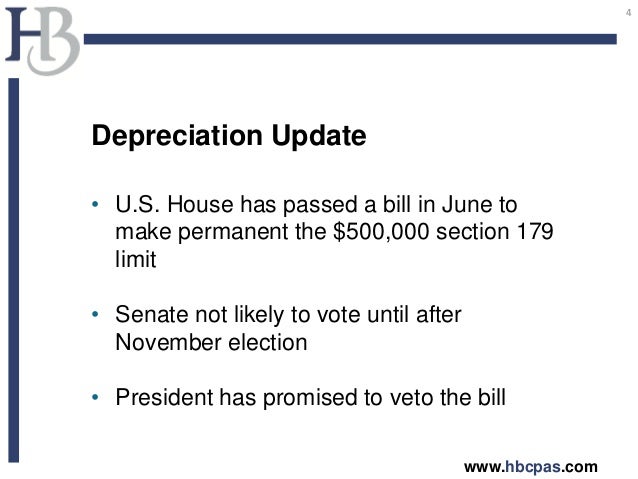 HB

4

Depreciation Update

• U.S. House has passed a bill in June to make permanent the \$500,000 section 179 limit

• Senate not likely to vote until after November election

• President has promised to veto the bill

www.hbcpas.com